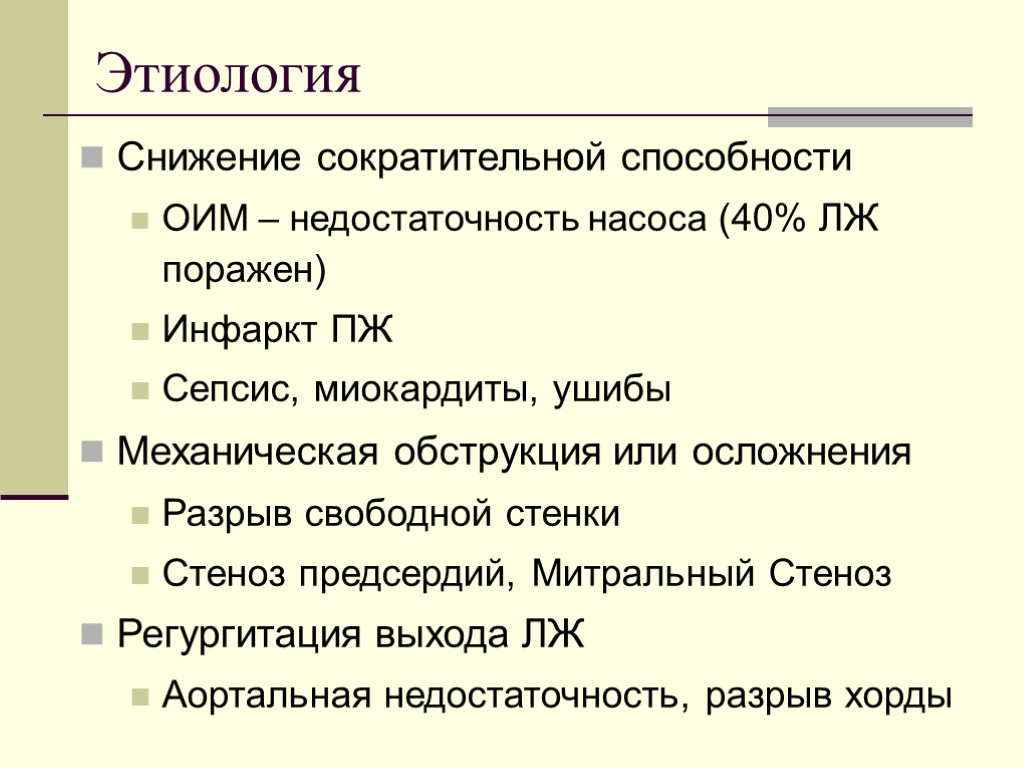 Этиология

Снижение сократительной способности

ОИМ – недостаточность насоса (40% ЛЖ поражен)

Инфаркт ПЖ

Сепсис, миокардиты, ушибы

Механическая обструкция или осложнения

Разрыв свободной стенки

Стеноз предсердий, Митральный Стеноз

Регургитация выхода ЛЖ

Аортальная недостаточность, разрыв хорды